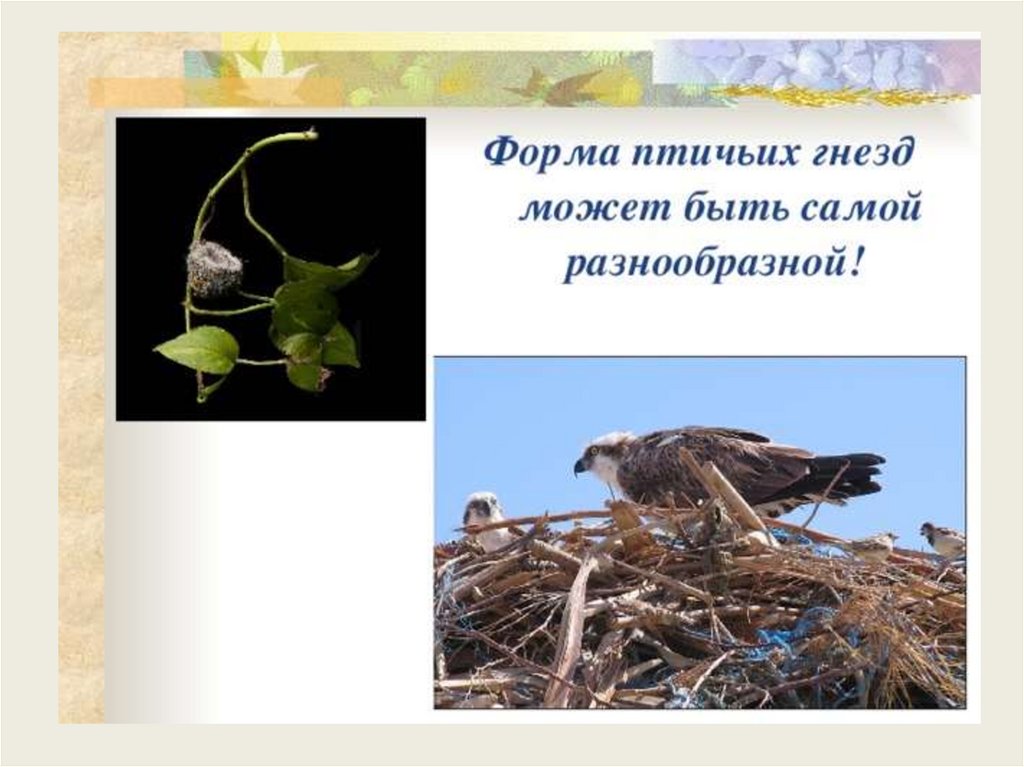 Форма птичьих гнезд может быть самой разнообразной!